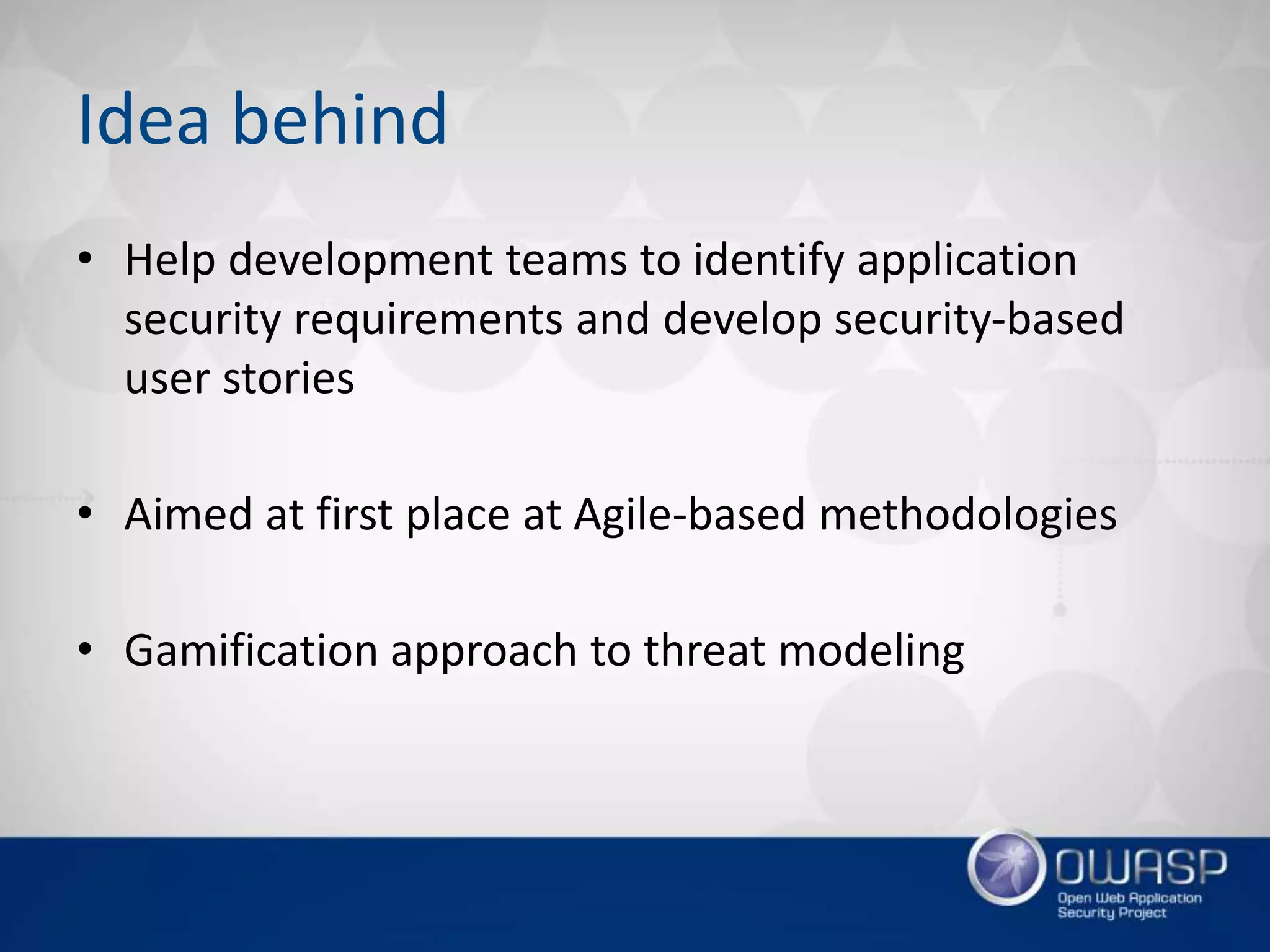 Idea behind

• Help development teams to identify application security requirements and develop security-based user stories

• Aimed at first place at Agile-based methodologies

• Gamification approach to threat modeling

OWASP
Open Web Application Security Project